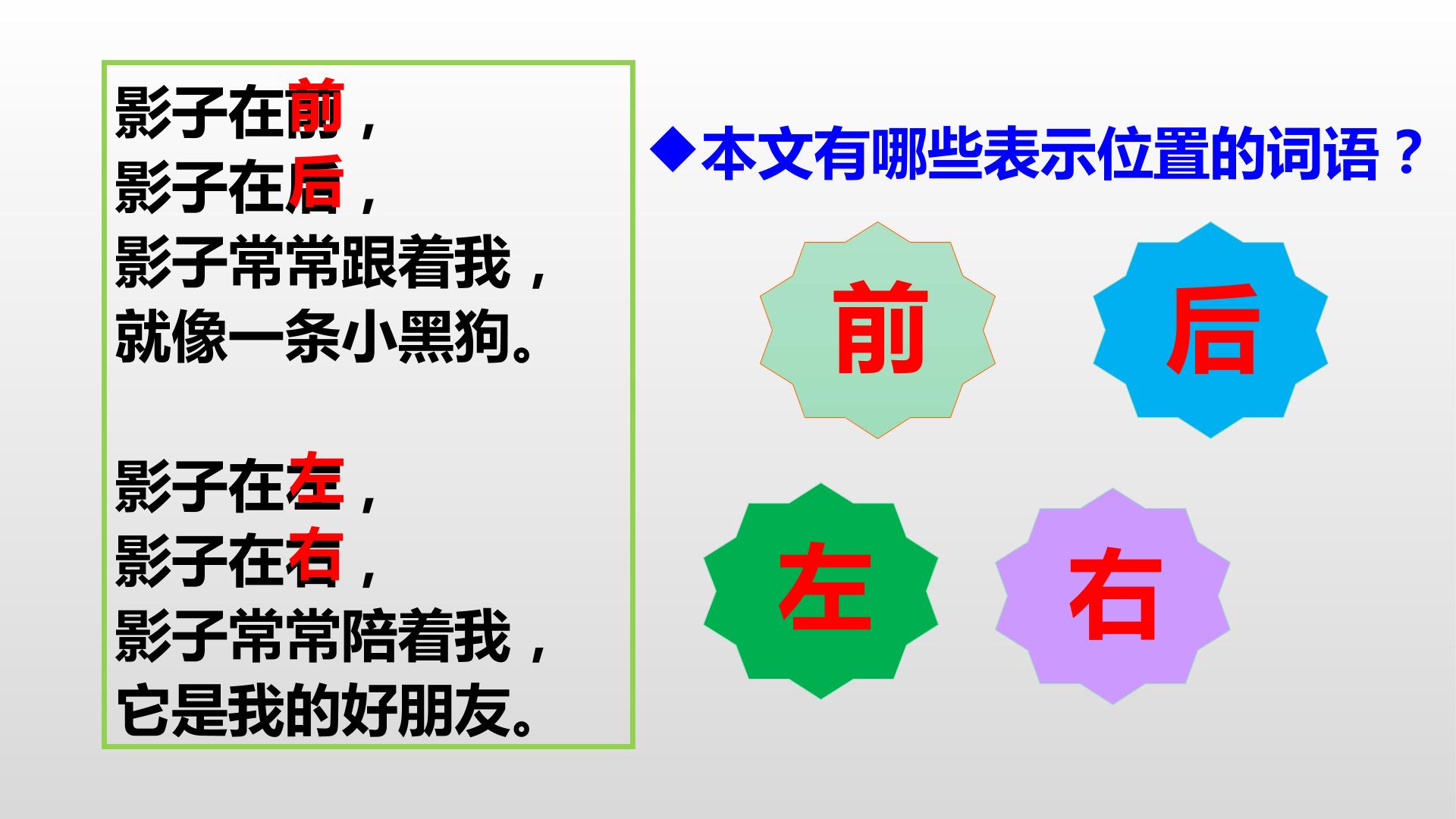 影子在前，
影子在后，
影子常常跟着我，
就像一条小黑狗。

影子在左，
影子在右，
影子常常陪着我，
它是我的好朋友。

◆本文有哪些表示位置的词语？

前

后

左

右